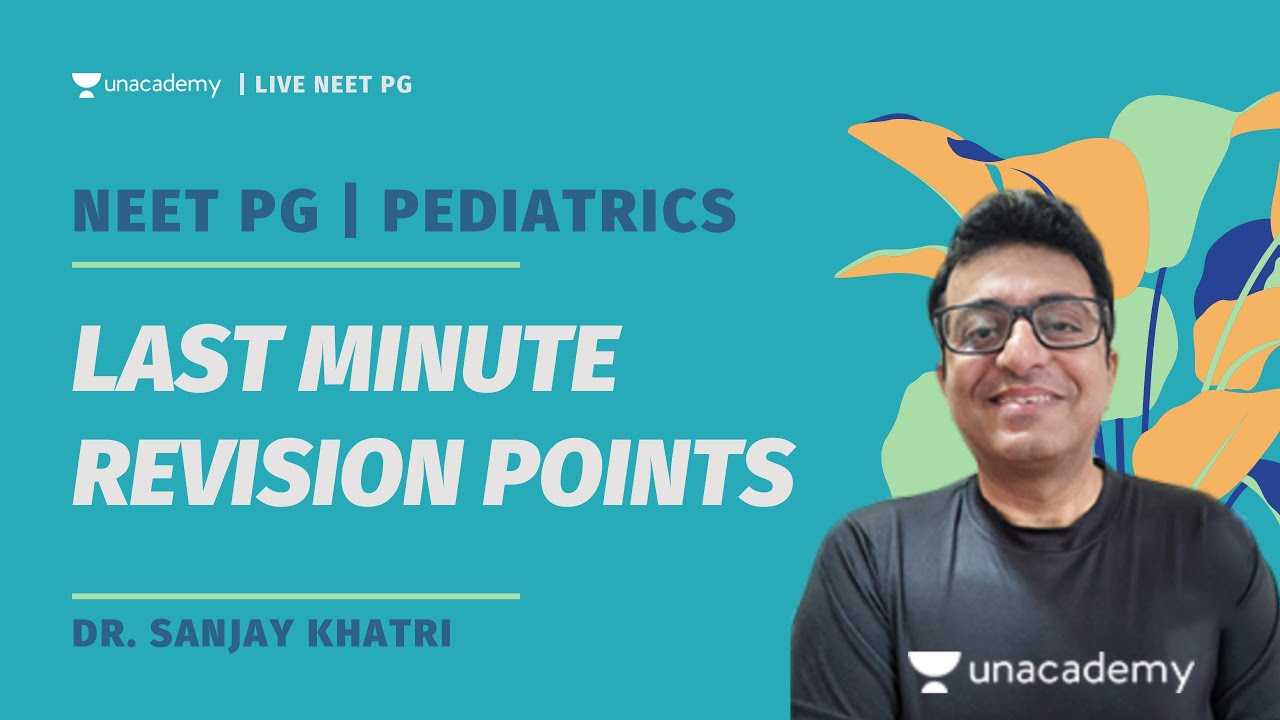 unacademy | LIVE NEET PG

NEET PG | PEDIATRICS

LAST MINUTE REVISION POINTS

DR. SANJAY KHATRI

unacademy